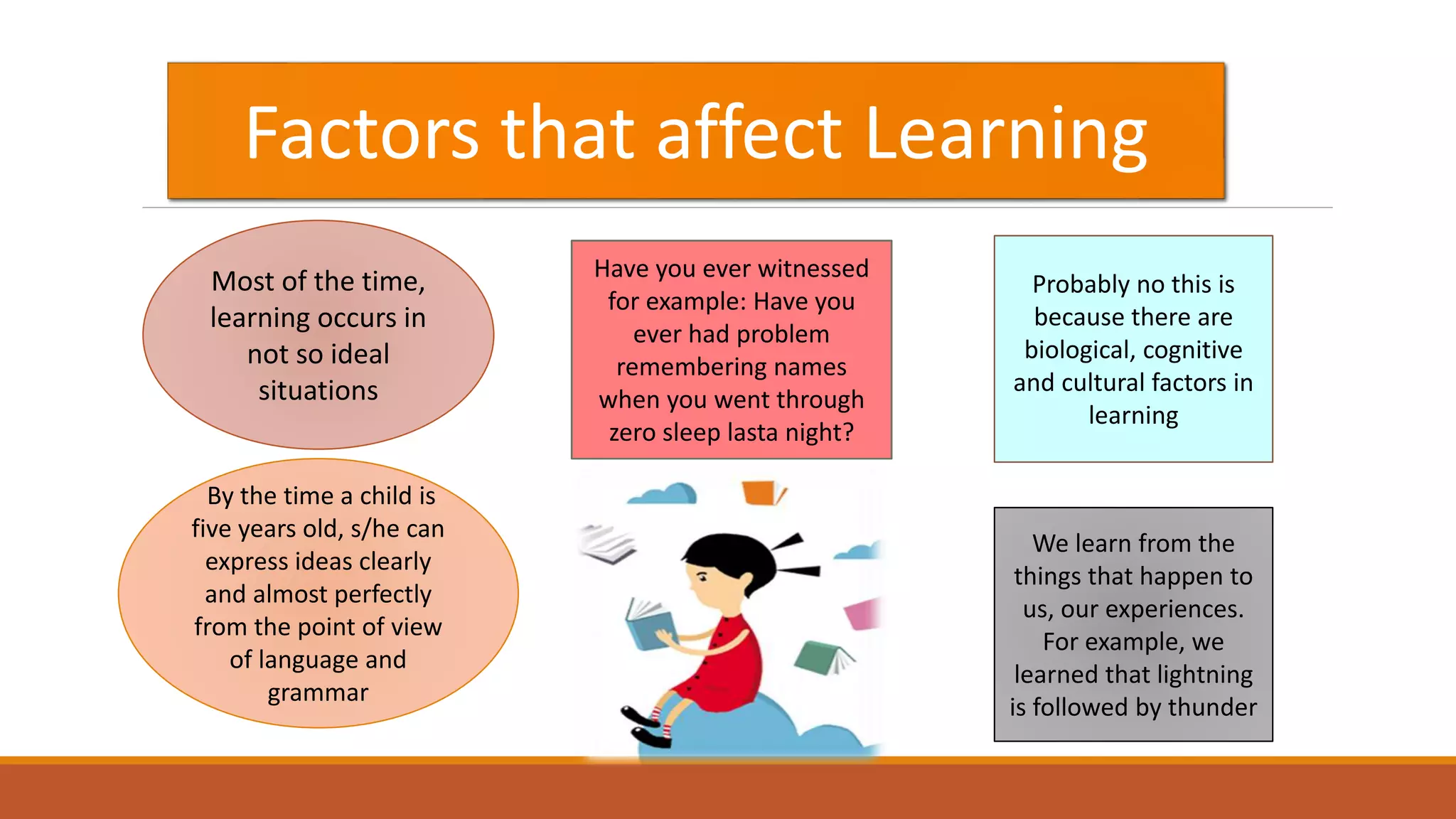 Factors that affect Learning

Most of the time, learning occurs in not so ideal situations

By the time a child is five years old, s/he can express ideas clearly and almost perfectly from the point of view of language and grammar

Have you ever witnessed for example: Have you ever had problem remembering names when you went through zero sleep lasta night?

Probably no this is because there are biological, cognitive and cultural factors in learning

We learn from the things that happen to us, our experiences. For example, we learned that lightning is followed by thunder